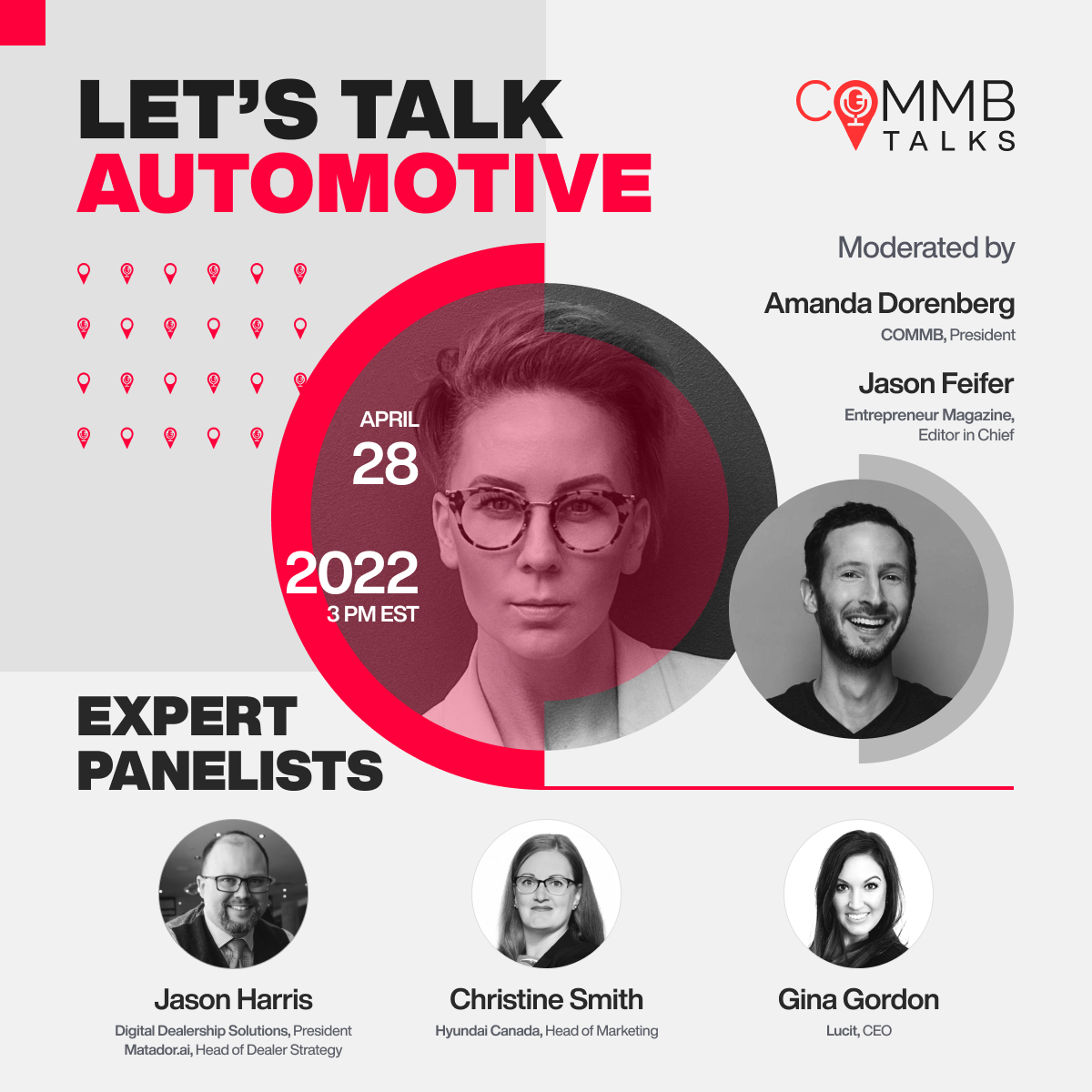 LET'S TALK
AUTOMOTIVE

COMMB
TALKS

Moderated by

Amanda Dorenberg
COMMB, President

Jason Feifer
Entrepreneur Magazine, Editor in Chief

APRIL
28
2022
3 PM EST

EXPERT
PANELISTS

Jason Harris
Digital Dealership Solutions, President
Matador.ai, Head of Dealer Strategy

Christine Smith
Hyundai Canada, Head of Marketing

Gina Gordon
Lucit, CEO